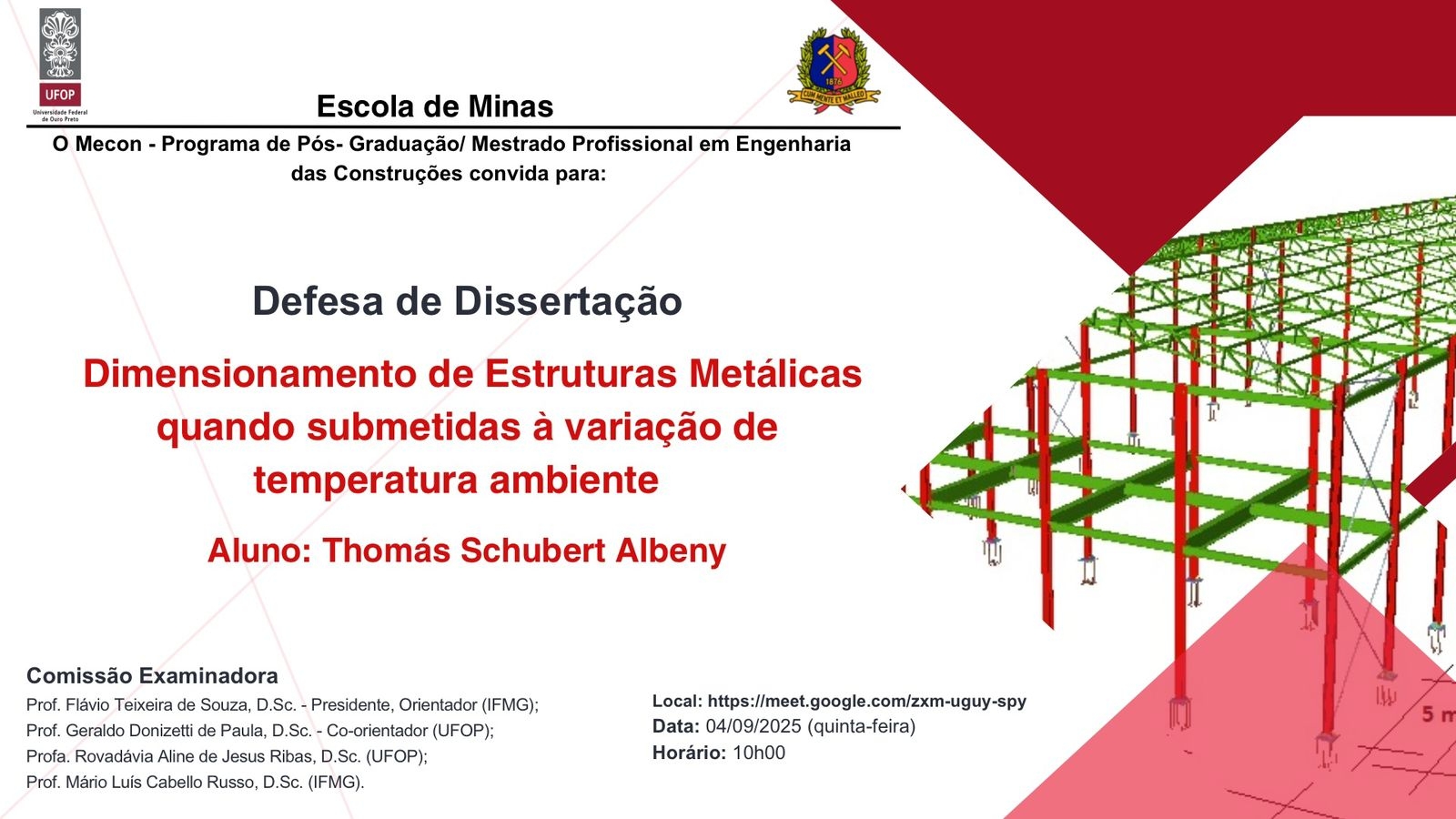 UFOP
Universidade Federal de Ouro Preto

1876
CUM MENTE ET MALLEO

Escola de Minas

O Mecon - Programa de Pós- Graduação/ Mestrado Profissional em Engenharia das Construções convida para:

Defesa de Dissertação

Dimensionamento de Estruturas Metálicas quando submetidas à variação de temperatura ambiente

Aluno: Thomás Schubert Albeny

Comissão Examinadora
Prof. Flávio Teixeira de Souza, D.Sc. - Presidente, Orientador (IFMG);
Prof. Geraldo Donizetti de Paula, D.Sc. - Co-orientador (UFOP);
Profa. Rovadávia Aline de Jesus Ribas, D.Sc. (UFOP);
Prof. Mário Luís Cabello Russo, D.Sc. (IFMG).

Local: https://meet.google.com/zxm-uguy-spy
Data: 04/09/2025 (quinta-feira)
Horário: 10h00

5 m